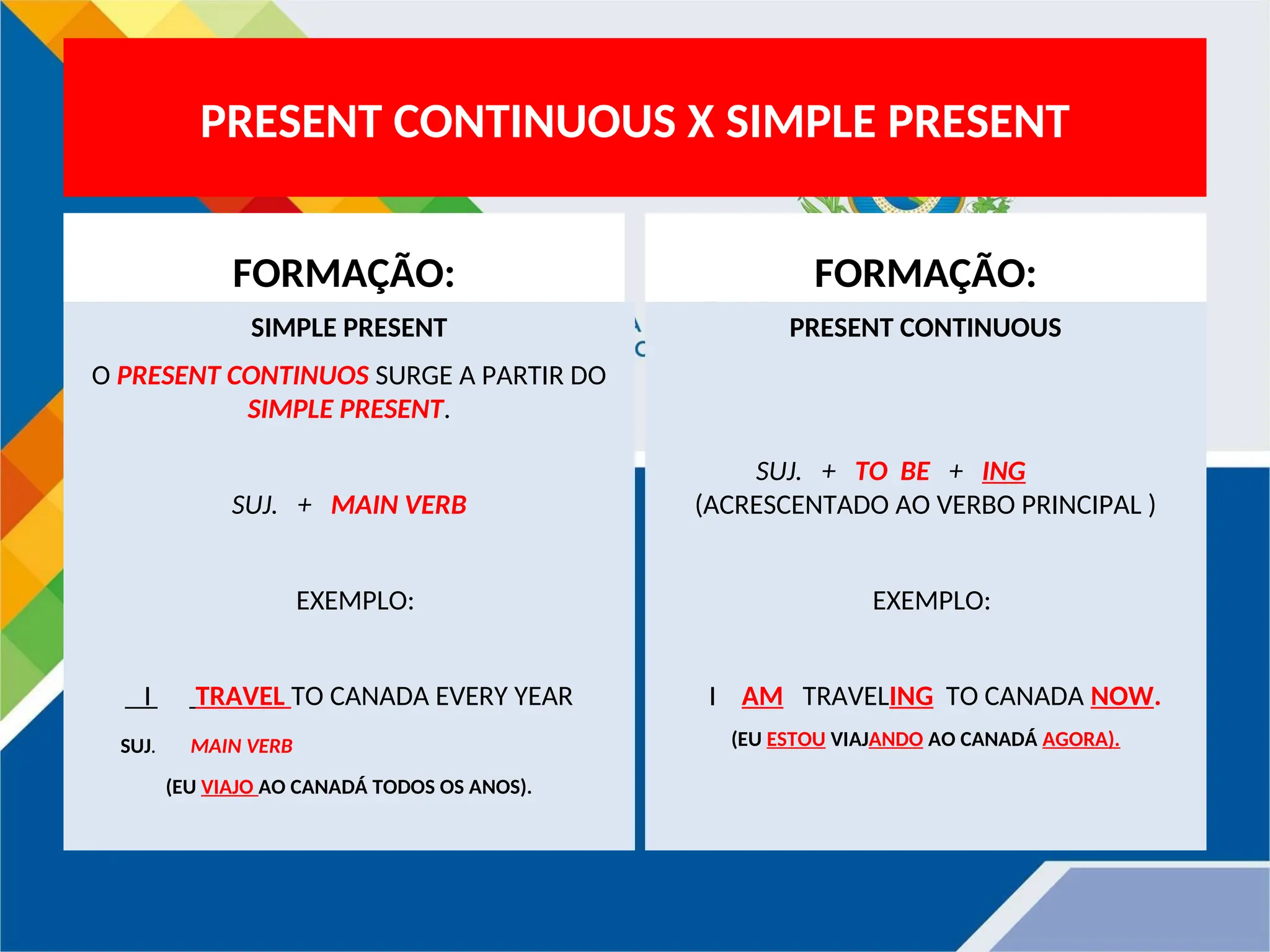 PRESENT CONTINUOUS X SIMPLE PRESENT

FORMAÇÃO:

SIMPLE PRESENT

O PRESENT CONTINUOS SURGE A PARTIR DO SIMPLE PRESENT.

SUJ. + MAIN VERB

EXEMPLO:

I TRAVEL TO CANADA EVERY YEAR

SUJ. MAIN VERB

(EU VIAJO AO CANADÁ TODOS OS ANOS).

FORMAÇÃO:

PRESENT CONTINUOUS

SUJ. + TO BE + ING
(ACRESCENTADO AO VERBO PRINCIPAL )

EXEMPLO:

I AM TRAVELING TO CANADA NOW.

(EU ESTOU VIAJANDO AO CANADÁ AGORA).